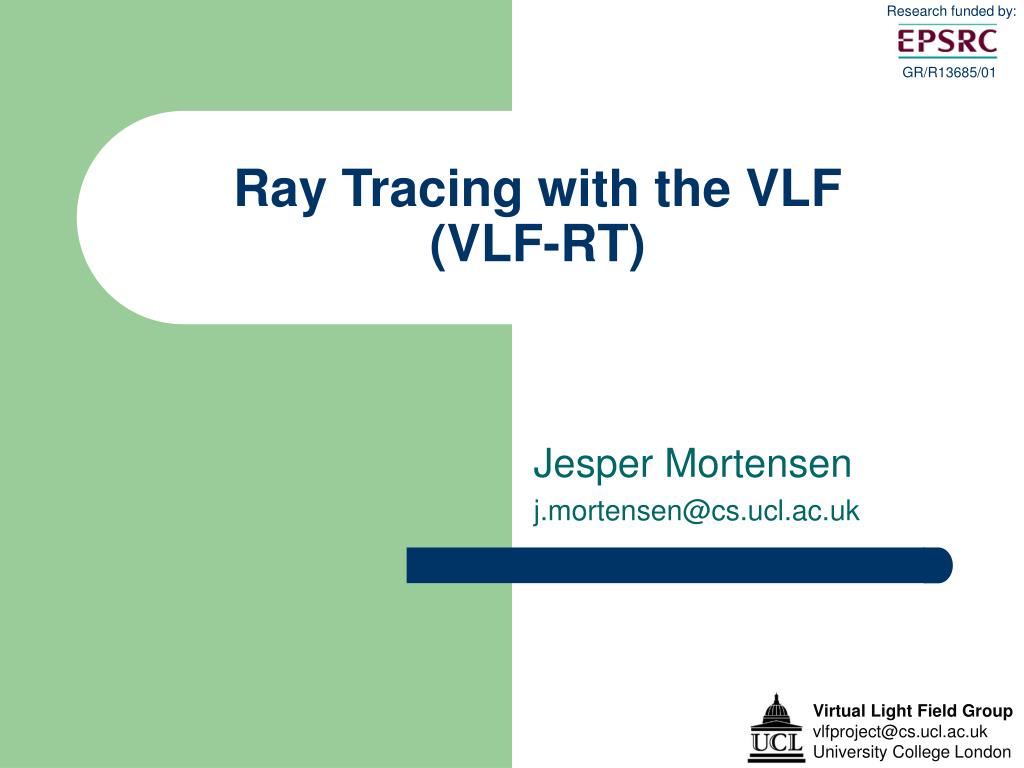 Research funded by:
EPSRC
GR/R13685/01

Ray Tracing with the VLF
(VLF-RT)

Jesper Mortensen
j.mortensen@cs.ucl.ac.uk

UCL
Virtual Light Field Group
vlfproject@cs.ucl.ac.uk
University College London